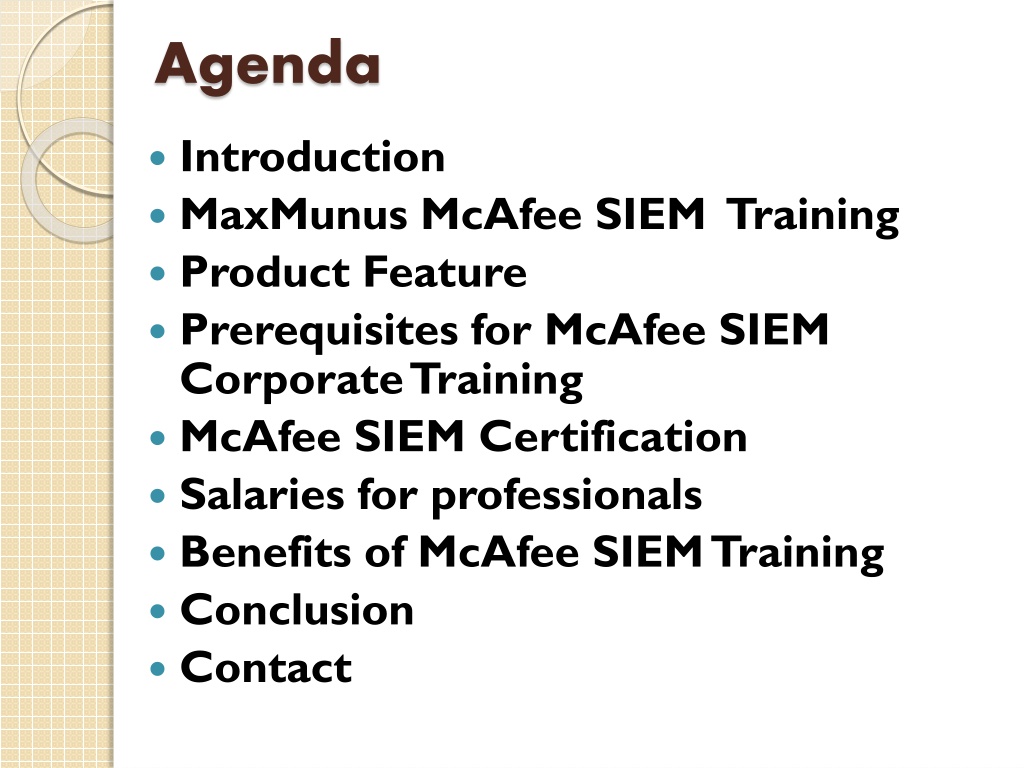 Agenda

- Introduction
- MaxMunus McAfee SIEM Training
- Product Feature
- Prerequisites for McAfee SIEM Corporate Training
- McAfee SIEM Certification
- Salaries for professionals
- Benefits of McAfee SIEM Training
- Conclusion
- Contact